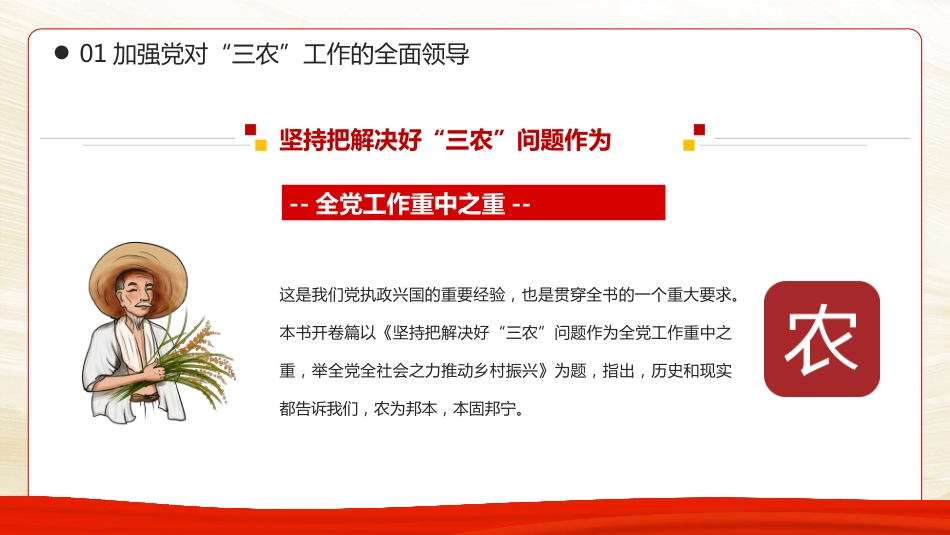 01 加强党对“三农”工作的全面领导

坚持把解决好“三农”问题作为

-- 全党工作重中之重 --

这是我们党执政兴国的重要经验，也是贯穿全书的一个重大要求。本书开卷篇以《坚持把解决好“三农”问题作为全党工作重中之重，举全党全社会之力推动乡村振兴》为题，指出，历史和现实都告诉我们，农为邦本，本固邦宁。

农